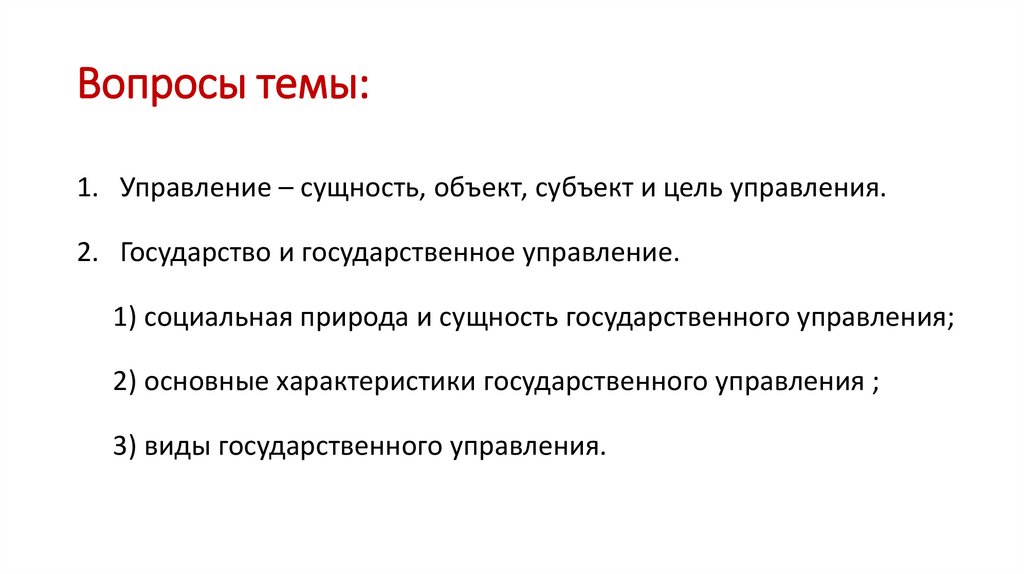 Вопросы темы:

1. Управление – сущность, объект, субъект и цель управления.

2. Государство и государственное управление.

1) социальная природа и сущность государственного управления;

2) основные характеристики государственного управления ;

3) виды государственного управления.